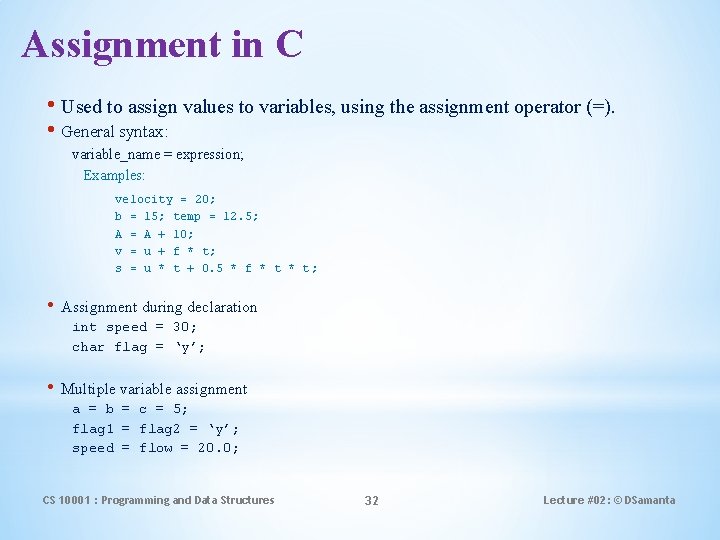 Assignment in C

• Used to assign values to variables, using the assignment operator (=).

• General syntax:

variable_name = expression;

Examples:

velocity = 20;
b = 15; temp = 12.5;
A = A + 10;
v = u + f * t;
s = u * t + 0.5 * f * t * t;

• Assignment during declaration

int speed = 30;
char flag = ‘y’;

• Multiple variable assignment

a = b = c = 5;
flag1 = flag2 = ‘y’;
speed = flow = 20.0;

CS 10001 : Programming and Data Structures

32

Lecture #02: © DSamanta